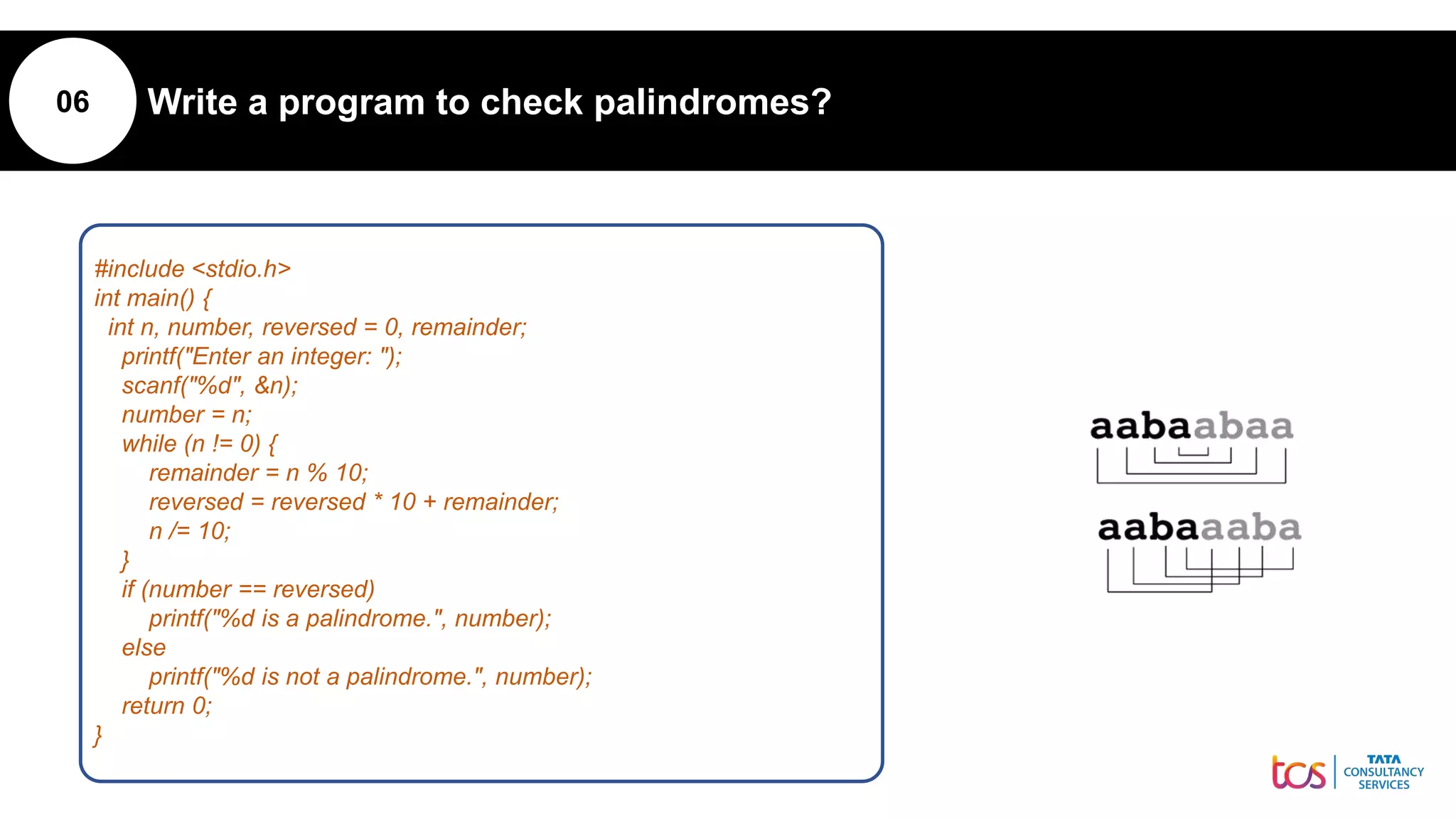 06

Write a program to check palindromes?

#include <stdio.h>
int main() {
  int n, number, reversed = 0, remainder;
    printf("Enter an integer: ");
    scanf("%d", &n);
    number = n;
    while (n != 0) {
        remainder = n % 10;
        reversed = reversed * 10 + remainder;
        n /= 10;
    }
    if (number == reversed)
        printf("%d is a palindrome.", number);
    else
        printf("%d is not a palindrome.", number);
    return 0;
}

aabaabaa

aabaaaba

tcs TATA CONSULTANCY SERVICES